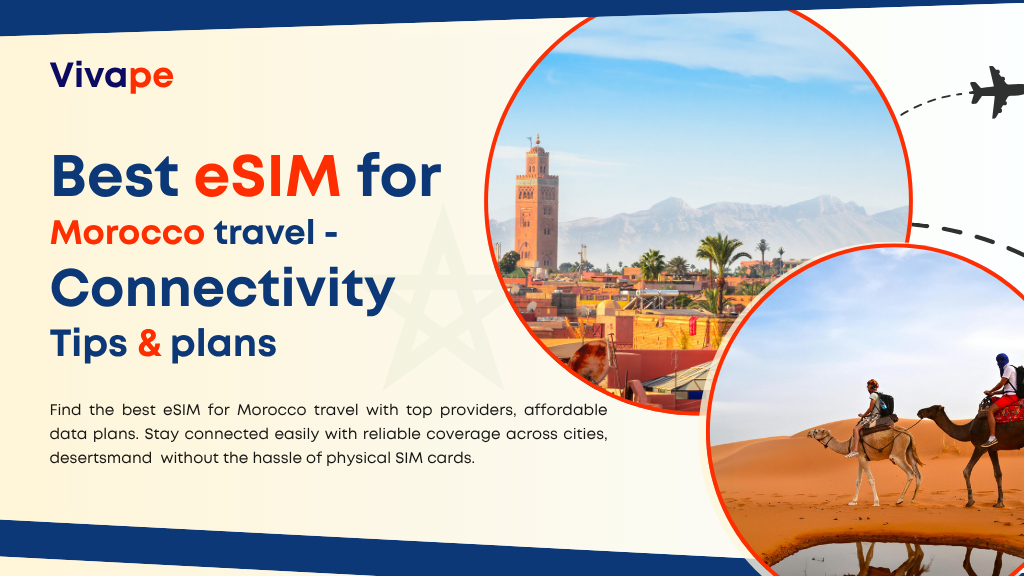 Vivape

Best eSIM for Morocco travel - Connectivity Tips & plans

Find the best eSIM for Morocco travel with top providers, affordable data plans. Stay connected easily with reliable coverage across cities, desertsmand without the hassle of physical SIM cards.